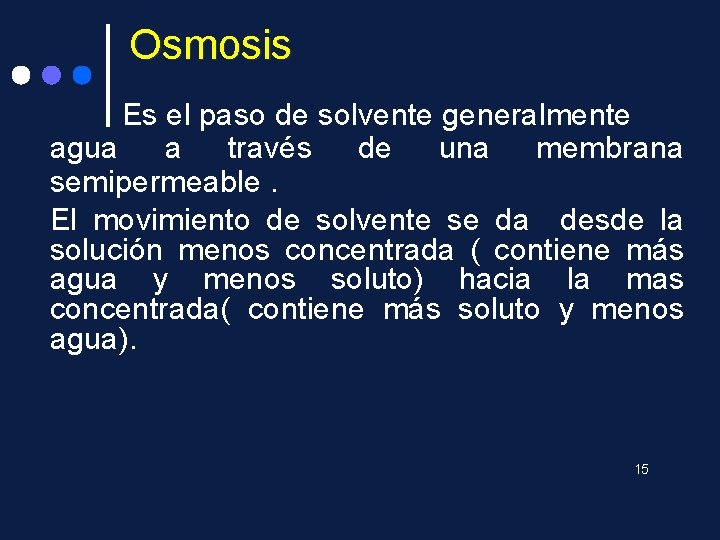 Osmosis

Es el paso de solvente generalmente agua a través de una membrana semipermeable .

El movimiento de solvente se da desde la solución menos concentrada ( contiene más agua y menos soluto) hacia la mas concentrada( contiene más soluto y menos agua).

15